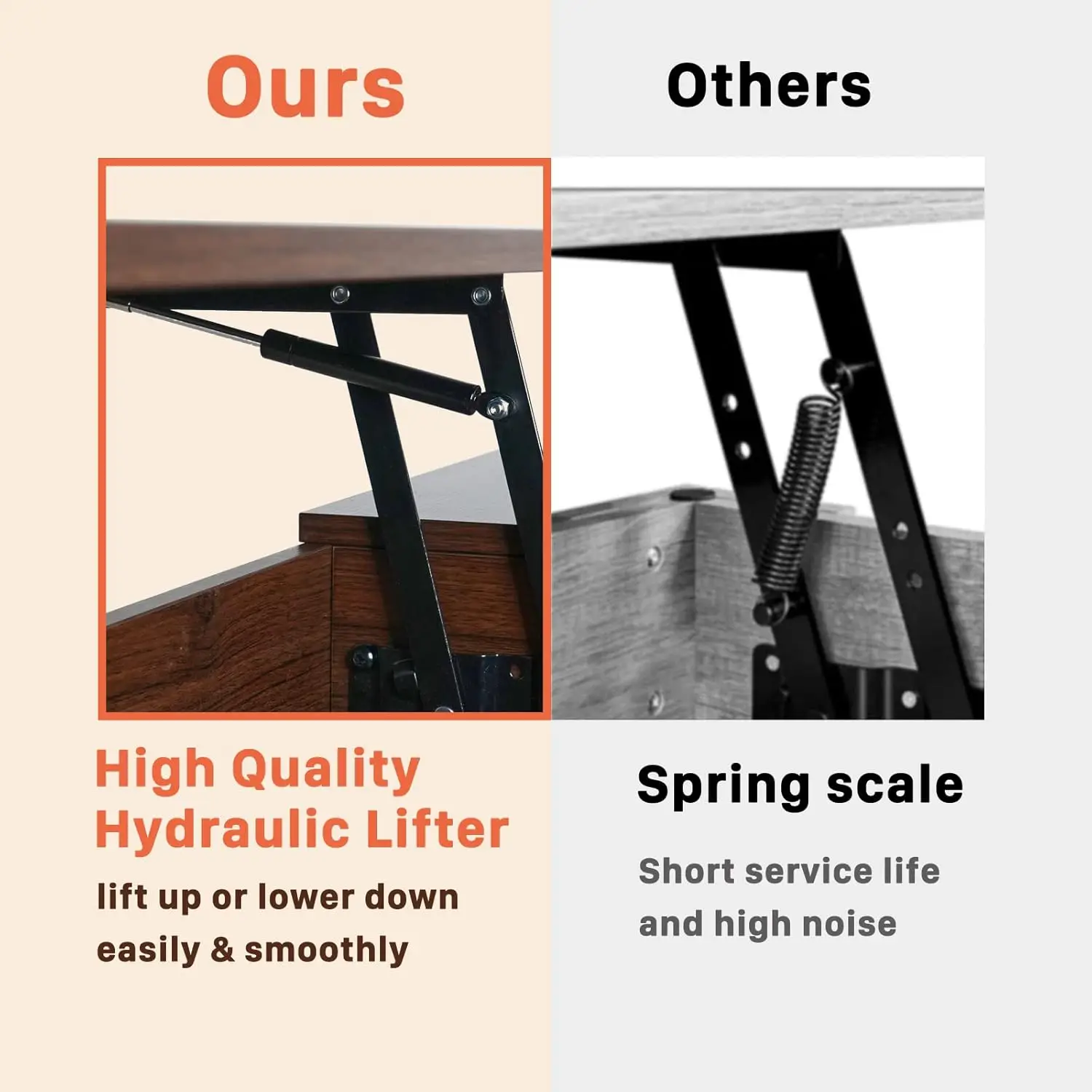 Ours

High Quality Hydraulic Lifter

lift up or lower down easily & smoothly

Others

Spring scale

Short service life and high noise